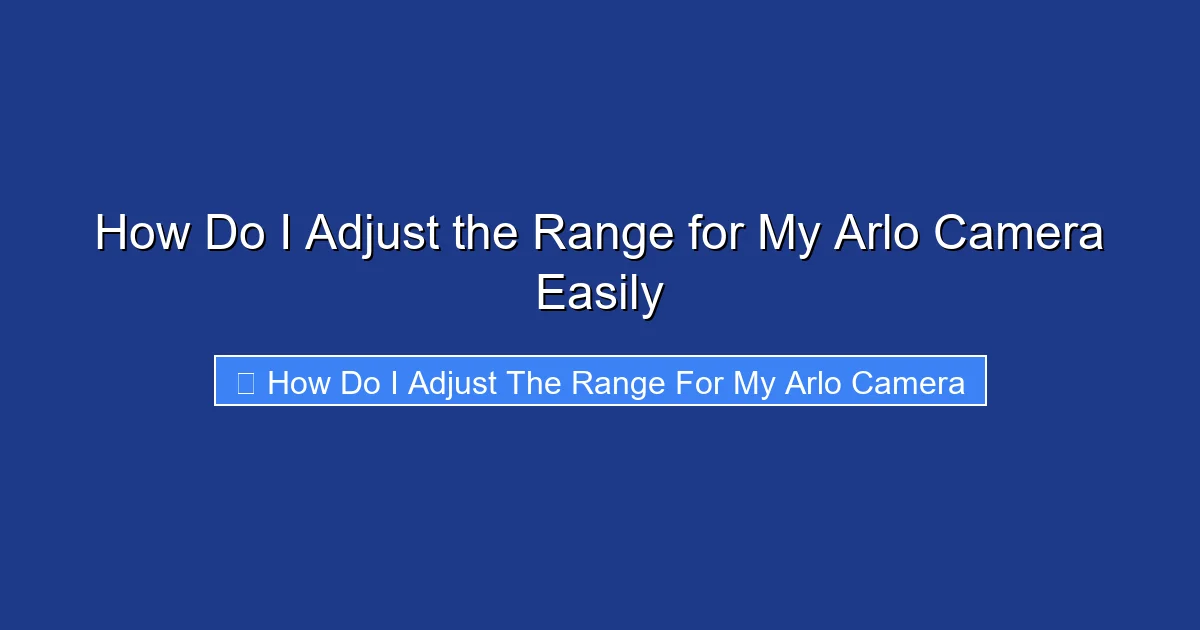 How Do I Adjust the Range for My Arlo Camera Easily

How Do I Adjust The Range For My Arlo Camera